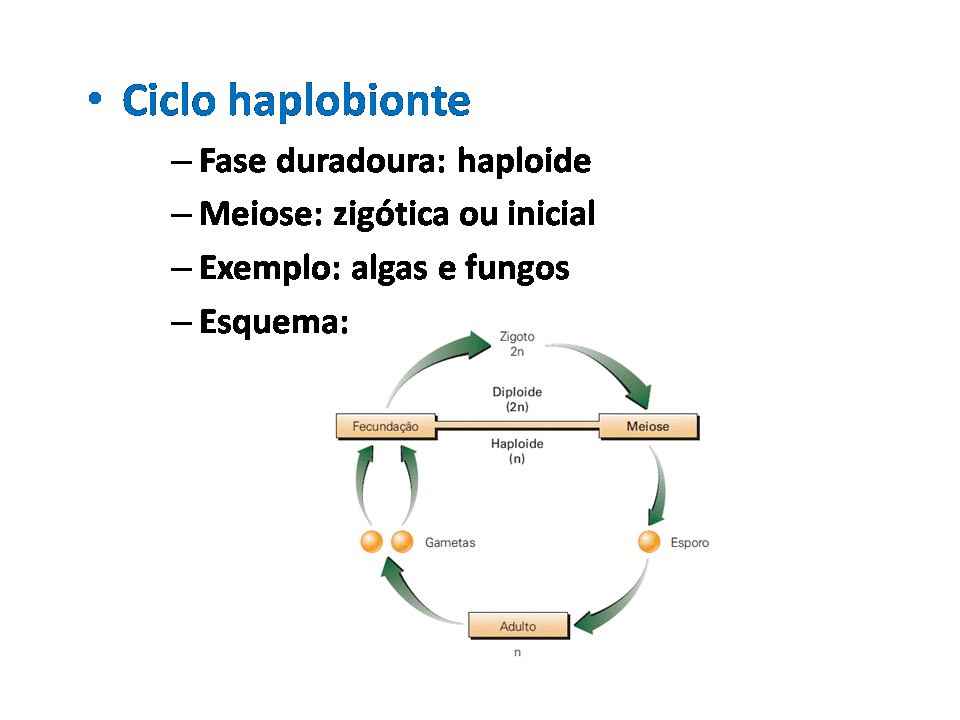 • Ciclo haplobionte

– Fase duradoura: haploide
– Meiose: zigótica ou inicial
– Exemplo: algas e fungos
– Esquema:

Zigoto
2n

Diploide
(2n)

Fecundação

Meiose

Haploide
(n)

Gametas

Esporo

Adulto
n